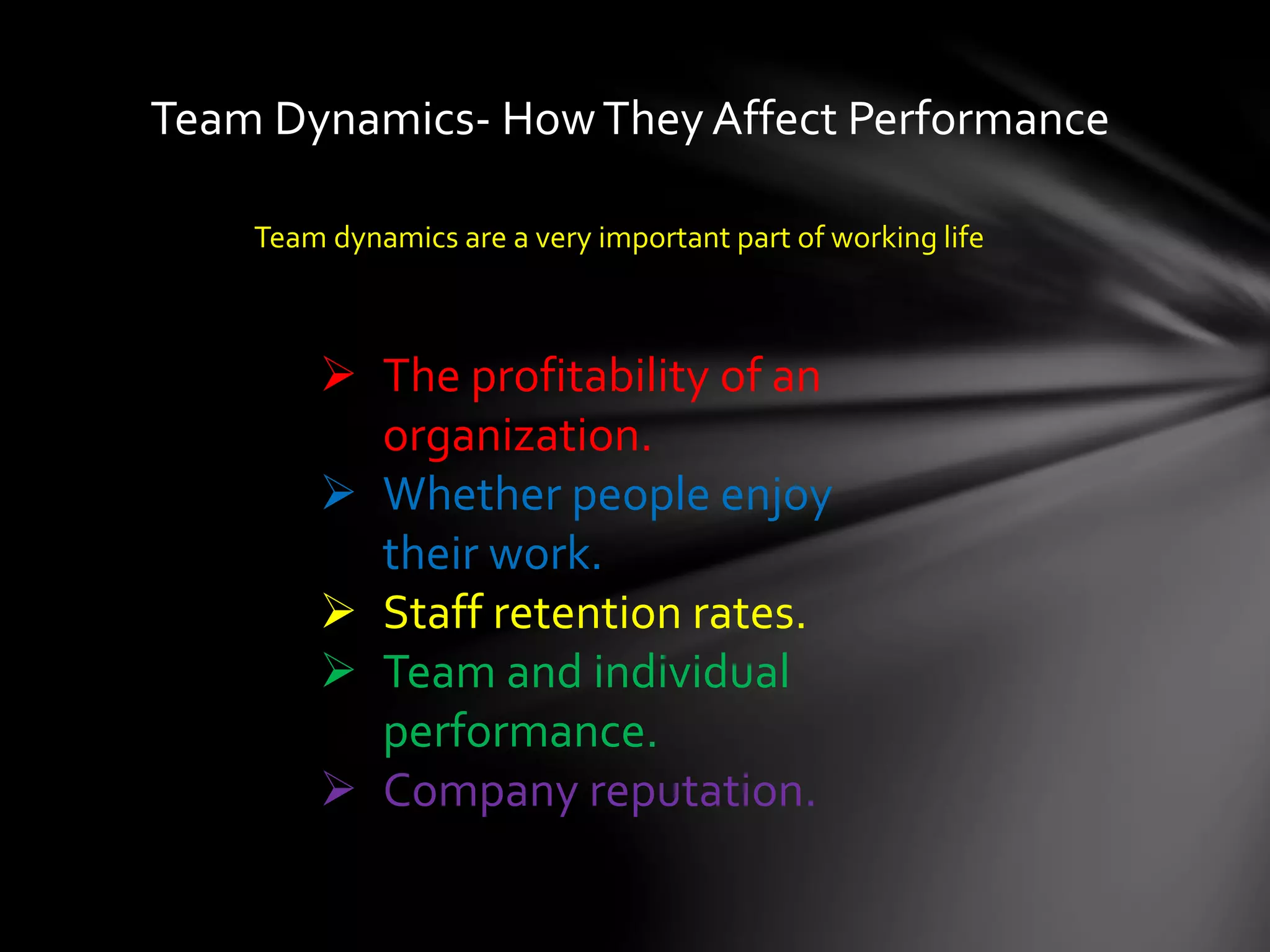 Team Dynamics- How They Affect Performance

Team dynamics are a very important part of working life

➢ The profitability of an organization.
➢ Whether people enjoy their work.
➢ Staff retention rates.
➢ Team and individual performance.
➢ Company reputation.